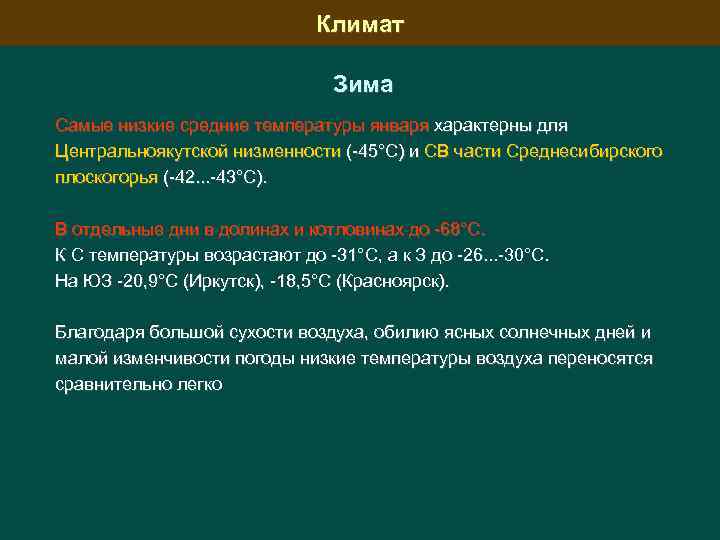 Климат

Зима

Самые низкие средние температуры января характерны для Центральноякутской низменности (-45°С) и СВ части Среднесибирского плоскогорья (-42...-43°С).

В отдельные дни в долинах и котловинах до -68°С.
К С температуры возрастают до -31°С, а к З до -26...-30°С.
На ЮЗ -20,9°С (Иркутск), -18,5°С (Красноярск).

Благодаря большой сухости воздуха, обилию ясных солнечных дней и малой изменчивости погоды низкие температуры воздуха переносятся сравнительно легко